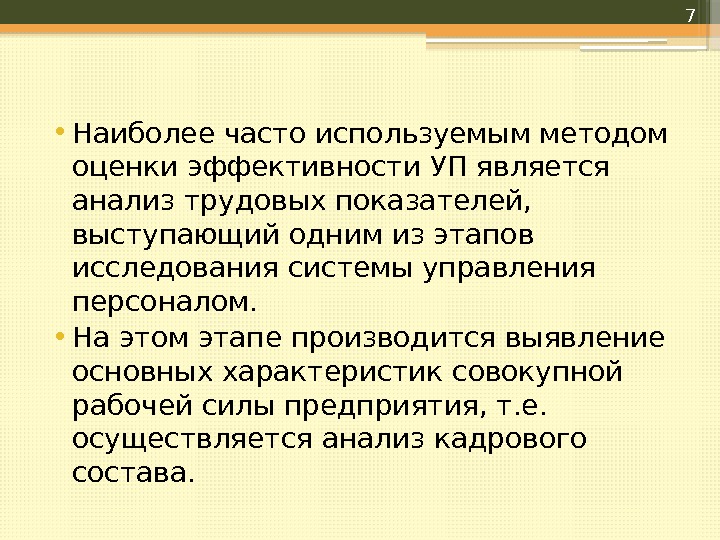 7

• Наиболее часто используемым методом оценки эффективности УП является анализ трудовых показателей, выступающий одним из этапов исследования системы управления персоналом.

• На этом этапе производится выявление основных характеристик совокупной рабочей силы предприятия, т.е. осуществляется анализ кадрового состава.